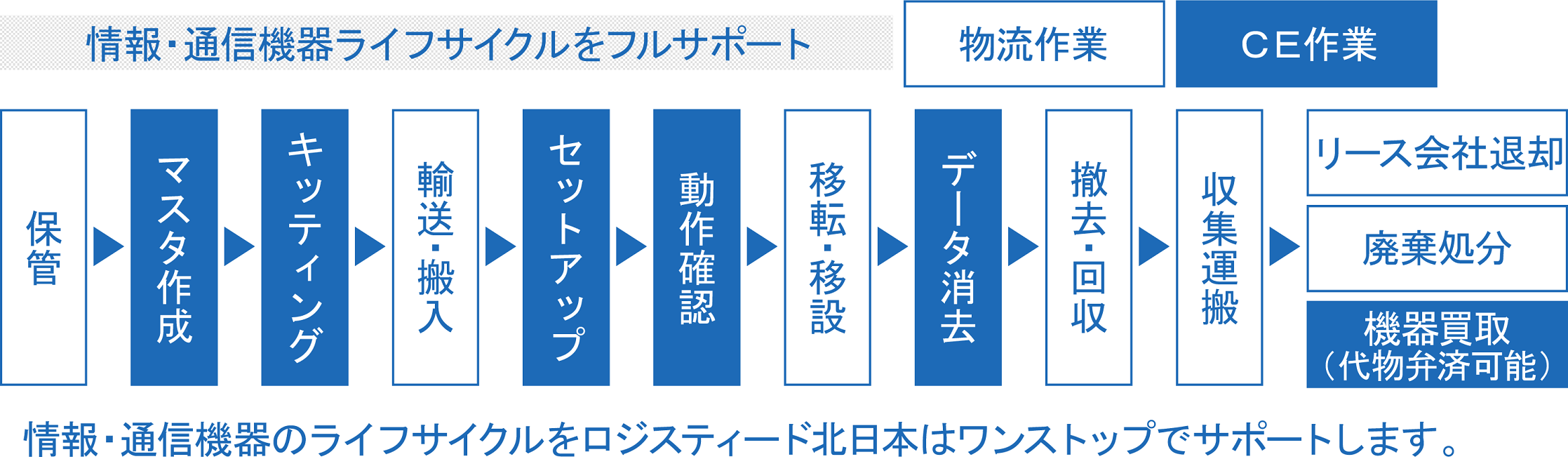 情報・通信機器ライフサイクルをフルサポート

物流作業

CE作業

保管

マスタ作成

キッティング

輸送・搬入

セットアップ

動作確認

移転・移設

データ消去

撤去・回収

収集運搬

リース会社退却

廃棄処分

機器買取
（代物弁済可能）

情報・通信機器のライフサイクルをロジスティード北日本はワンストップでサポートします。